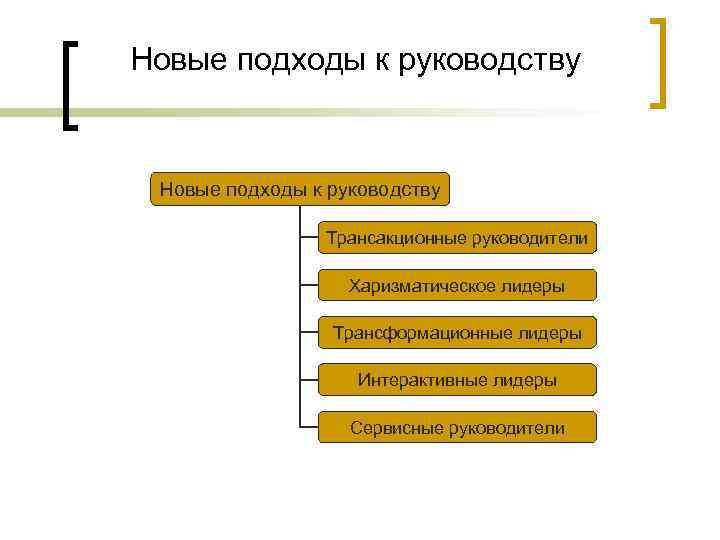 Новые подходы к руководству

Новые подходы к руководству

Трансакционные руководители

Харизматическое лидеры

Трансформационные лидеры

Интерактивные лидеры

Сервисные руководители